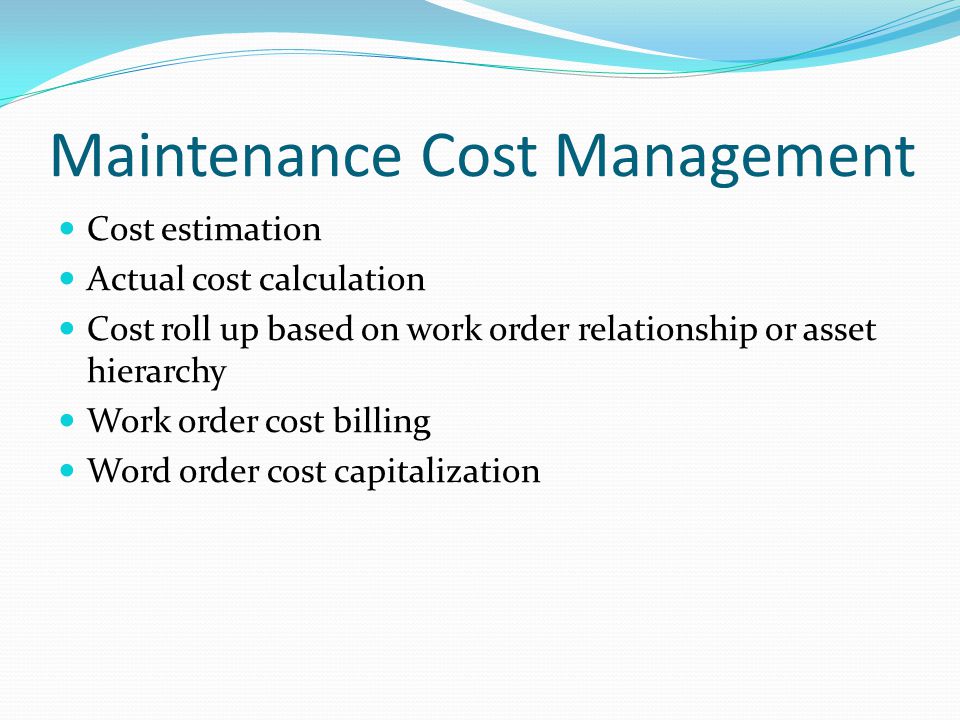 Maintenance Cost Management

- Cost estimation
- Actual cost calculation
- Cost roll up based on work order relationship or asset hierarchy
- Work order cost billing
- Word order cost capitalization